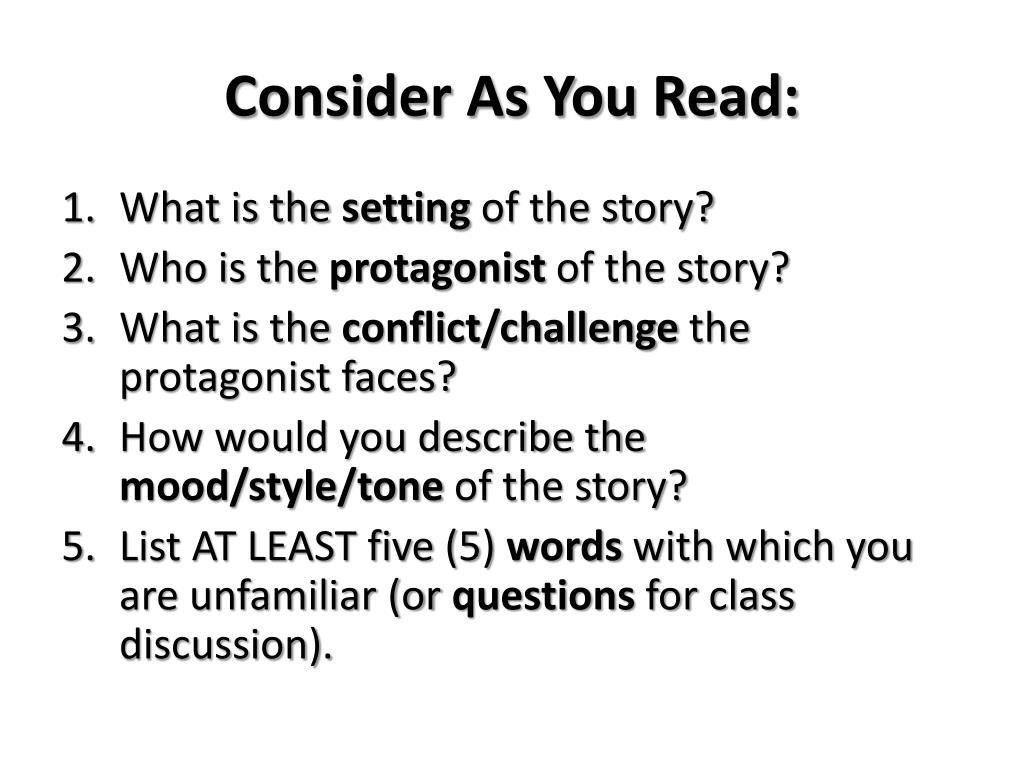 Consider As You Read:

1. What is the setting of the story?
2. Who is the protagonist of the story?
3. What is the conflict/challenge the protagonist faces?
4. How would you describe the mood/style/tone of the story?
5. List AT LEAST five (5) words with which you are unfamiliar (or questions for class discussion).